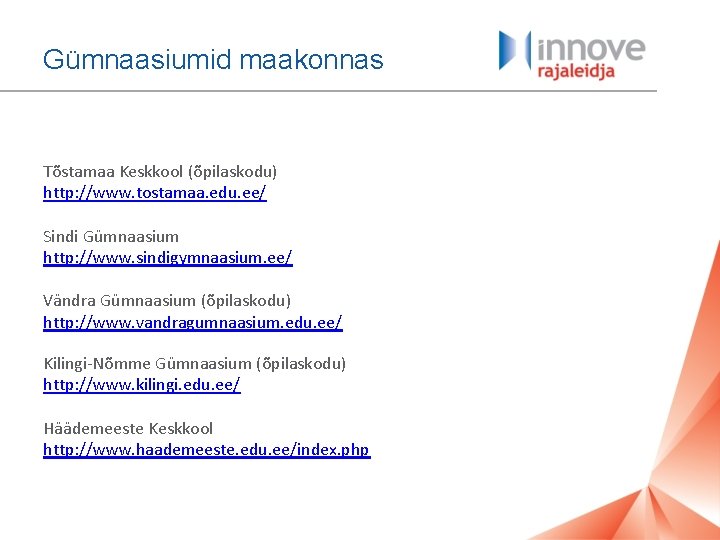 Gümnaasiumid maakonnas

innove
rajaleidja

Tõstamaa Keskkool (õpilaskodu)
http://www.tostamaa.edu.ee/

Sindi Gümnaasium
http://www.sindigymnaasium.ee/

Vändra Gümnaasium (õpilaskodu)
http://www.vandragumnaasium.edu.ee/

Kilingi-Nõmme Gümnaasium (õpilaskodu)
http://www.kilingi.edu.ee/

Häädemeeste Keskkool
http://www.haademeeste.edu.ee/index.php